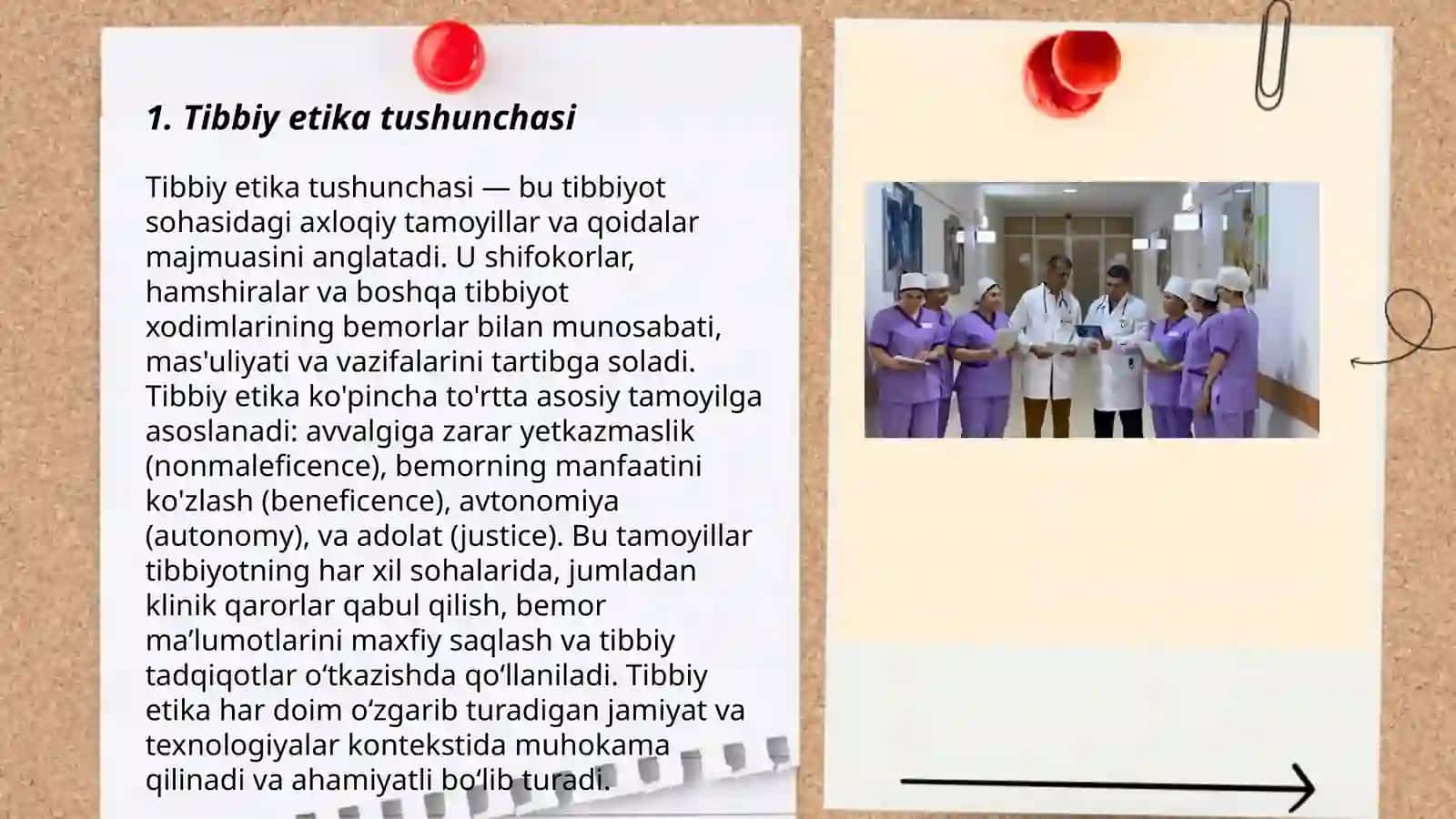 1. Tibbiy etika tushunchasi

Tibbiy etika tushunchasi — bu tibbiyot sohasidagi axloqiy tamoyillar va qoidalar majmuasini anglatadi. U shifokorlar, hamshiralar va boshqa tibbiyot xodimlarining bemorlar bilan munosabati, mas'uliyati va vazifalarini tartibga soladi. Tibbiy etika ko'pincha to'rtta asosiy tamoyilga asoslanadi: avvalgiga zarar yetkazmaslik (nonmaleficence), bemorning manfaatini ko'zlash (beneficence), avtonomiya (autonomy), va adolat (justice). Bu tamoyillar tibbiyotning har xil sohalarida, jumladan klinik qarorlar qabul qilish, bemor ma’lumotlarini maxfiy saqlash va tibbiy tadqiqotlar o‘tkazishda qo‘llaniladi. Tibbiy etika har doim o‘zgarib turadigan jamiyat va texnologiyalar kontekstida muhokama qilinadi va ahamiyatli bo‘lib turadi.